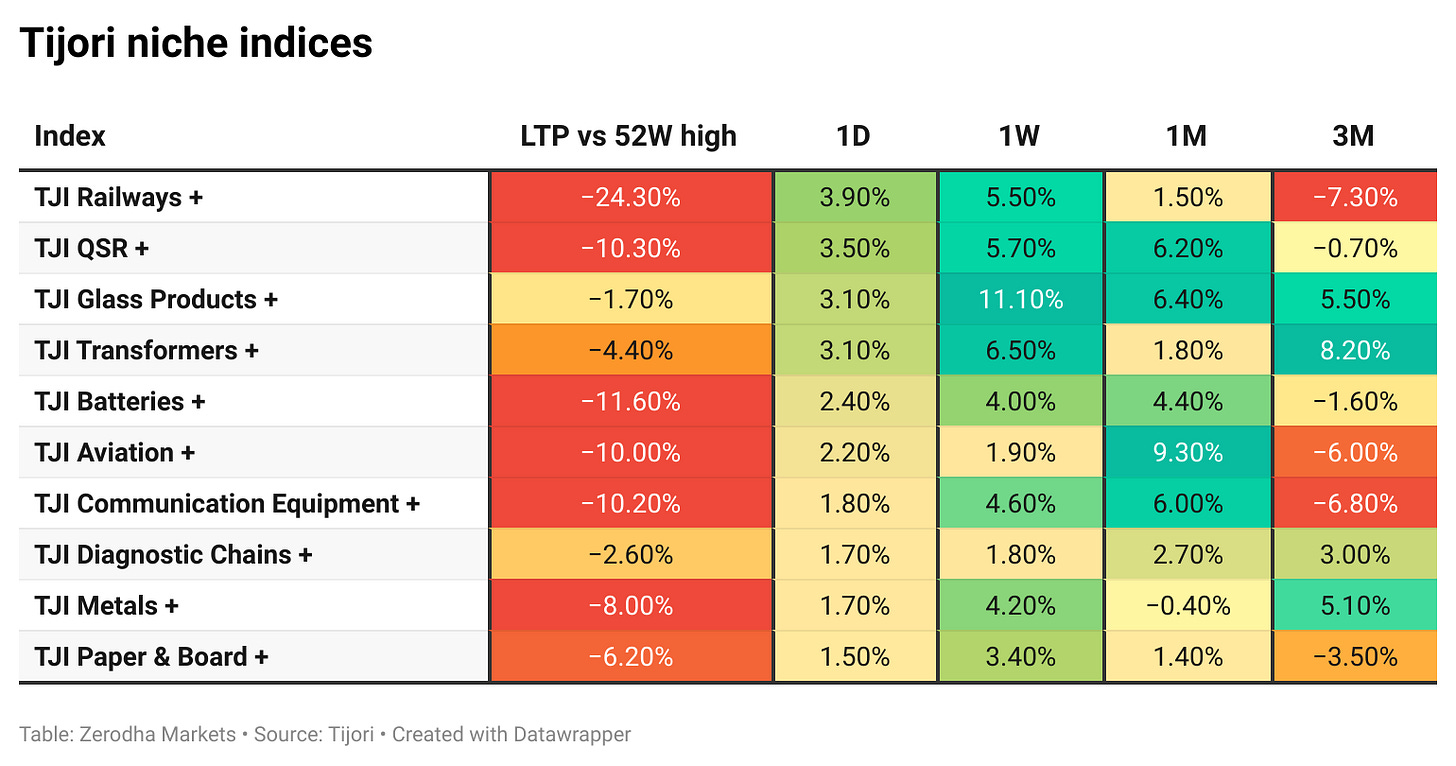 Tijori niche indices

| Index | LTP vs 52W high | 1D | 1W | 1M | 3M |
|---|---|---|---|---|---|
| TJI Railways + | −24.30% | 3.90% | 5.50% | 1.50% | −7.30% |
| TJI QSR + | −10.30% | 3.50% | 5.70% | 6.20% | −0.70% |
| TJI Glass Products + | −1.70% | 3.10% | 11.10% | 6.40% | 5.50% |
| TJI Transformers + | −4.40% | 3.10% | 6.50% | 1.80% | 8.20% |
| TJI Batteries + | −11.60% | 2.40% | 4.00% | 4.40% | −1.60% |
| TJI Aviation + | −10.00% | 2.20% | 1.90% | 9.30% | −6.00% |
| TJI Communication Equipment + | −10.20% | 1.80% | 4.60% | 6.00% | −6.80% |
| TJI Diagnostic Chains + | −2.60% | 1.70% | 1.80% | 2.70% | 3.00% |
| TJI Metals + | −8.00% | 1.70% | 4.20% | −0.40% | 5.10% |
| TJI Paper & Board + | −6.20% | 1.50% | 3.40% | 1.40% | −3.50% |

Table: Zerodha Markets • Source: Tijori • Created with Datawrapper